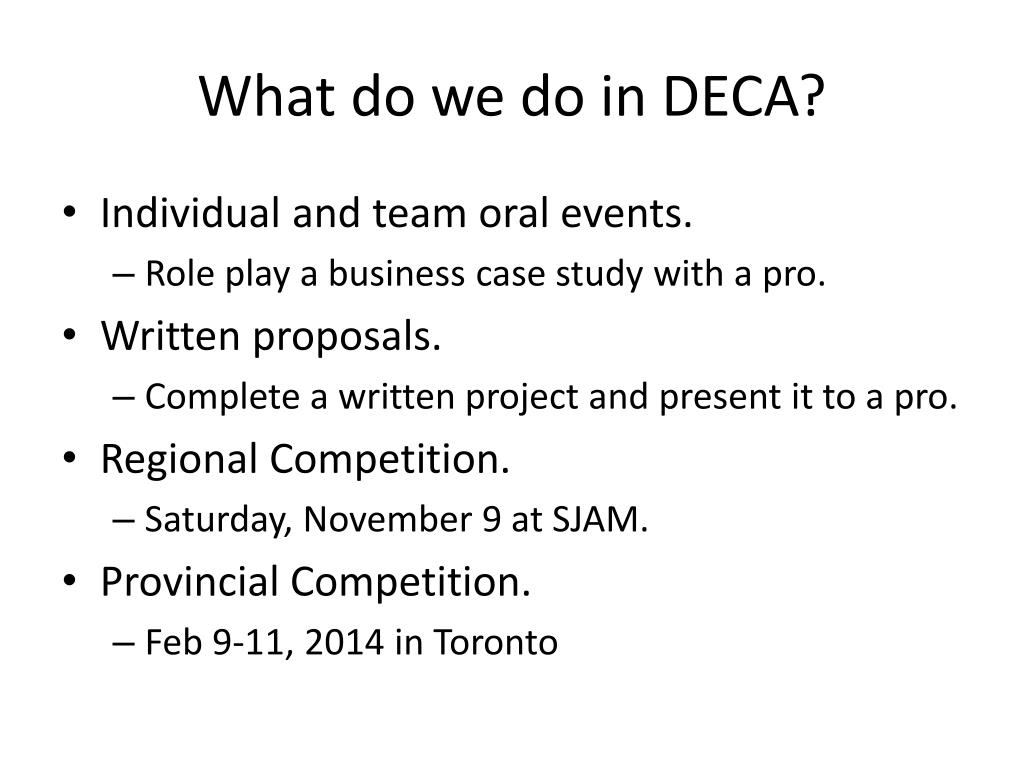 What do we do in DECA?

• Individual and team oral events.
– Role play a business case study with a pro.
• Written proposals.
– Complete a written project and present it to a pro.
• Regional Competition.
– Saturday, November 9 at SJAM.
• Provincial Competition.
– Feb 9-11, 2014 in Toronto